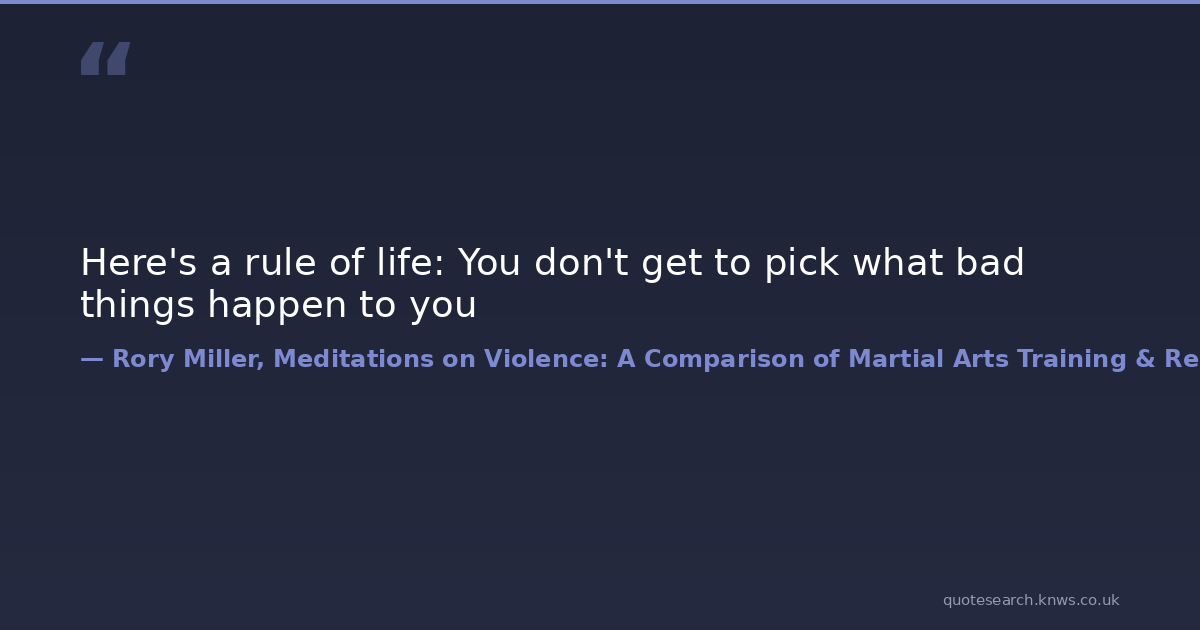 “

Here's a rule of life: You don't get to pick what bad things happen to you

— Rory Miller, Meditations on Violence: A Comparison of Martial Arts Training & Re

quotesearch.knws.co.uk